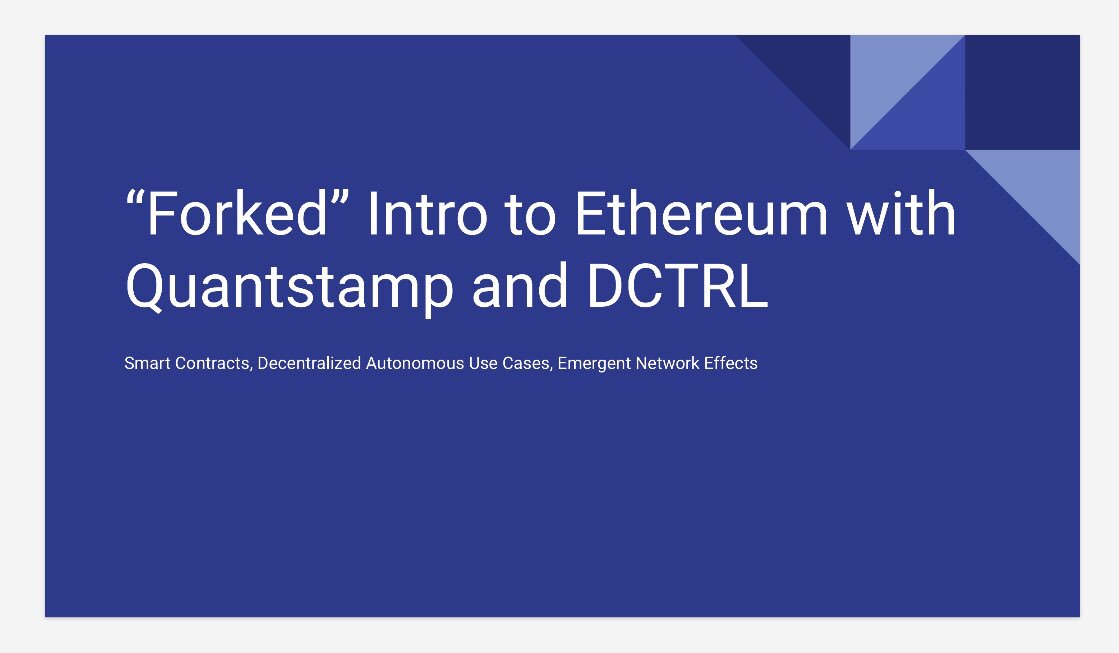 “Forked” Intro to Ethereum with Quantstamp and DCTRL

Smart Contracts, Decentralized Autonomous Use Cases, Emergent Network Effects